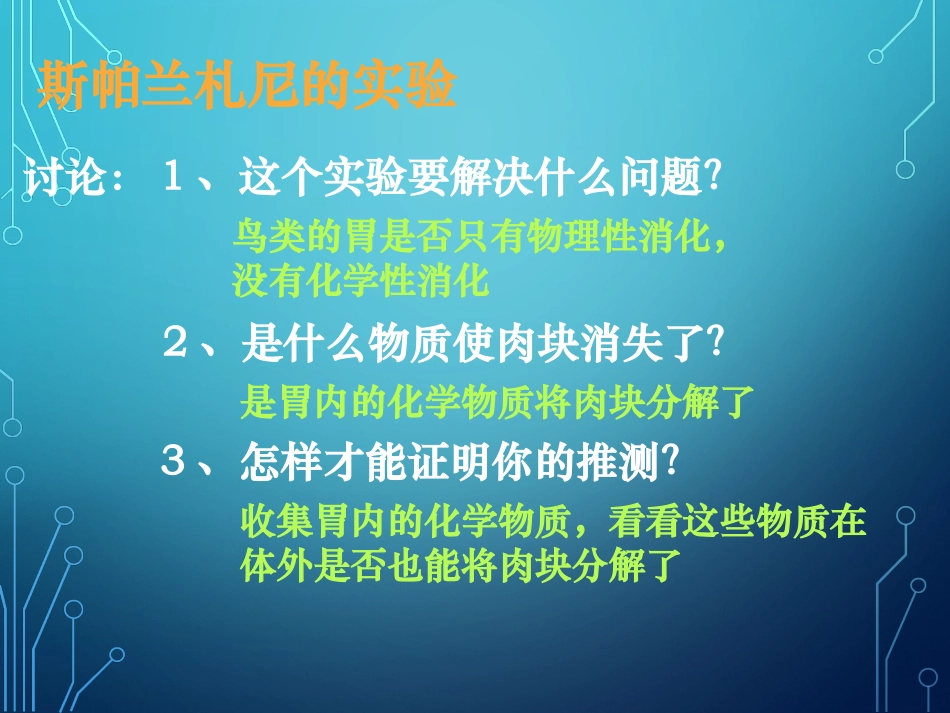 斯帕兰札尼的实验

讨论： １、这个实验要解决什么问题?

鸟类的胃是否只有物理性消化，没有化学性消化

２、是什么物质使肉块消失了?

是胃内的化学物质将肉块分解了

３、怎样才能证明你的推测?

收集胃内的化学物质，看看这些物质在体外是否也能将肉块分解了